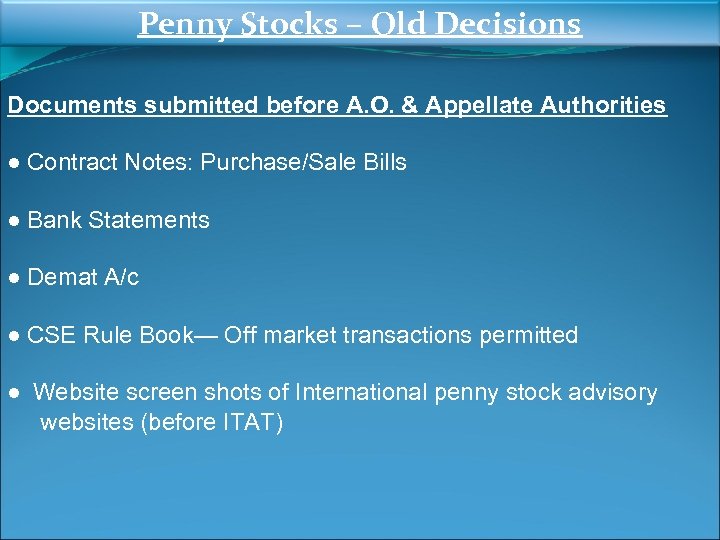 Penny Stocks – Old Decisions

Documents submitted before A.O. & Appellate Authorities

● Contract Notes: Purchase/Sale Bills

● Bank Statements

● Demat A/c

● CSE Rule Book— Off market transactions permitted

● Website screen shots of International penny stock advisory websites (before ITAT)